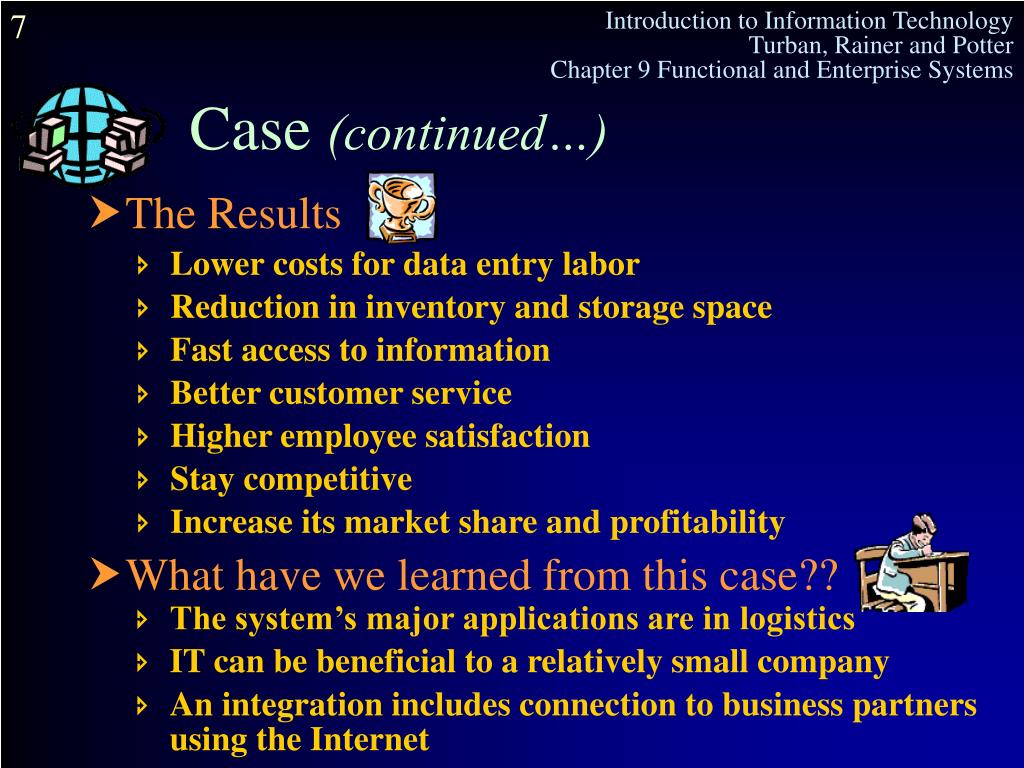 7

Introduction to Information Technology
Turban, Rainer and Potter
Chapter 9 Functional and Enterprise Systems

Case (continued…)

The Results

Lower costs for data entry labor
Reduction in inventory and storage space
Fast access to information
Better customer service
Higher employee satisfaction
Stay competitive
Increase its market share and profitability

What have we learned from this case??

The system's major applications are in logistics
IT can be beneficial to a relatively small company
An integration includes connection to business partners using the Internet